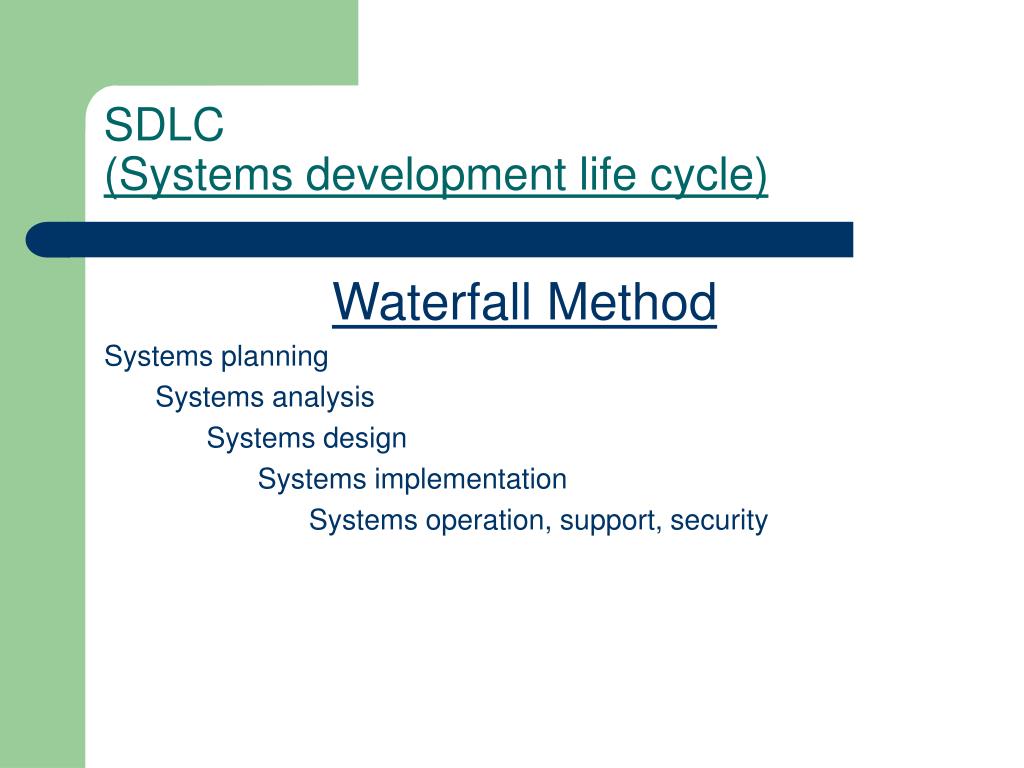 SDLC
(Systems development life cycle)

Waterfall Method

Systems planning
Systems analysis
Systems design
Systems implementation
Systems operation, support, security